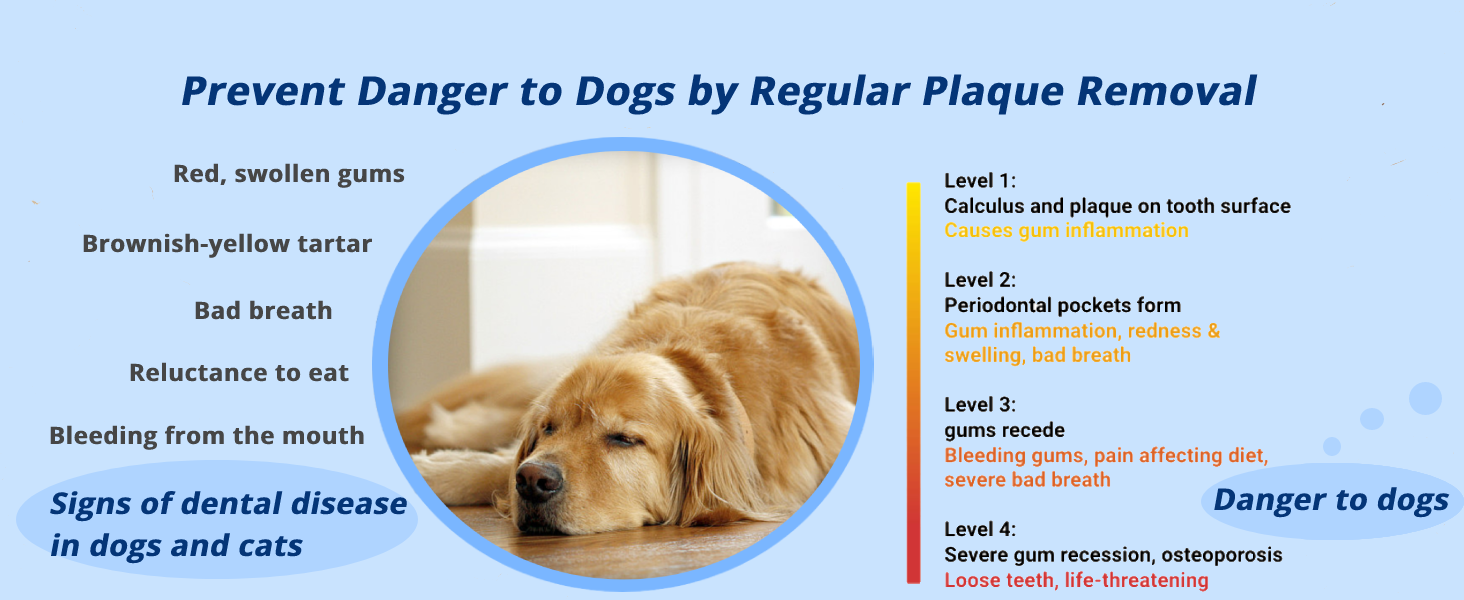 Prevent Danger to Dogs by Regular Plaque Removal

Red, swollen gums

Brownish-yellow tartar

Bad breath

Reluctance to eat

Bleeding from the mouth

Signs of dental disease in dogs and cats

Level 1:
Calculus and plaque on tooth surface
Causes gum inflammation

Level 2:
Periodontal pockets form
Gum inflammation, redness & swelling, bad breath

Level 3:
gums recede
Bleeding gums, pain affecting diet, severe bad breath

Level 4:
Severe gum recession, osteoporosis
Loose teeth, life-threatening

Danger to dogs